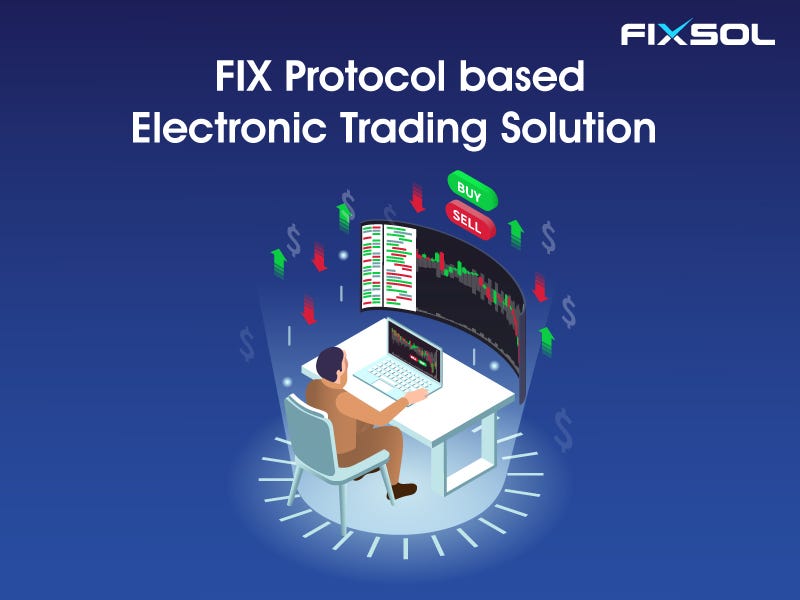 FIXSOL

FIX Protocol based
Electronic Trading Solution

BUY
SELL

$
$
$
$
$
$
$